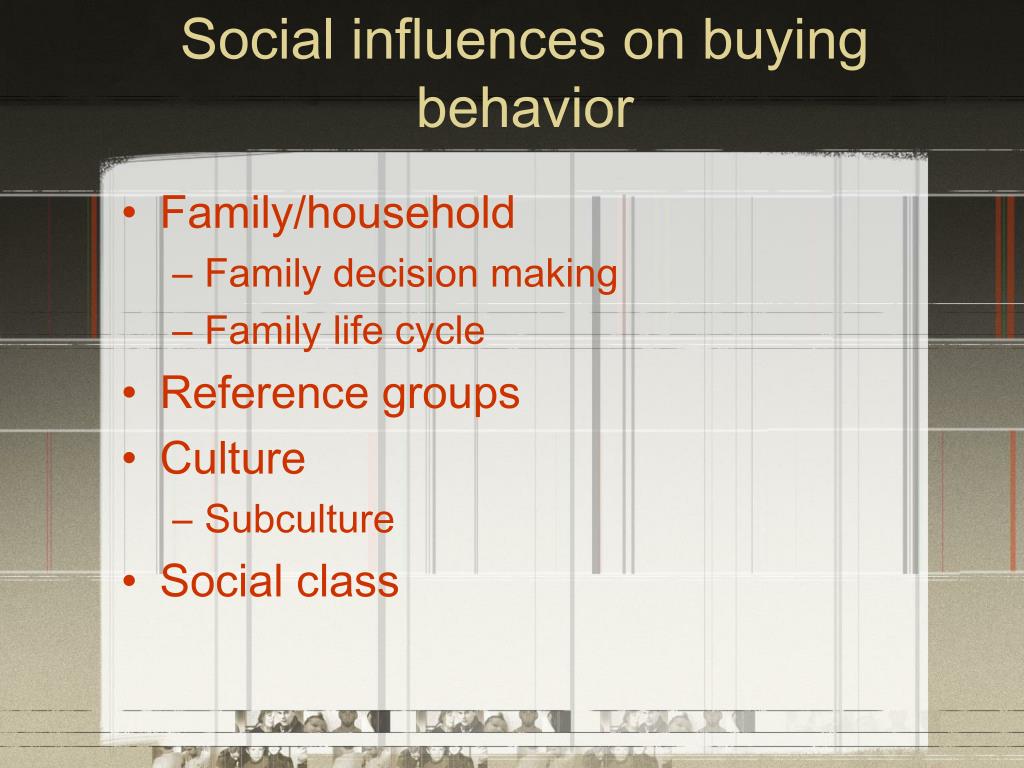 Social influences on buying behavior

• Family/household
– Family decision making
– Family life cycle
• Reference groups
• Culture
– Subculture
• Social class